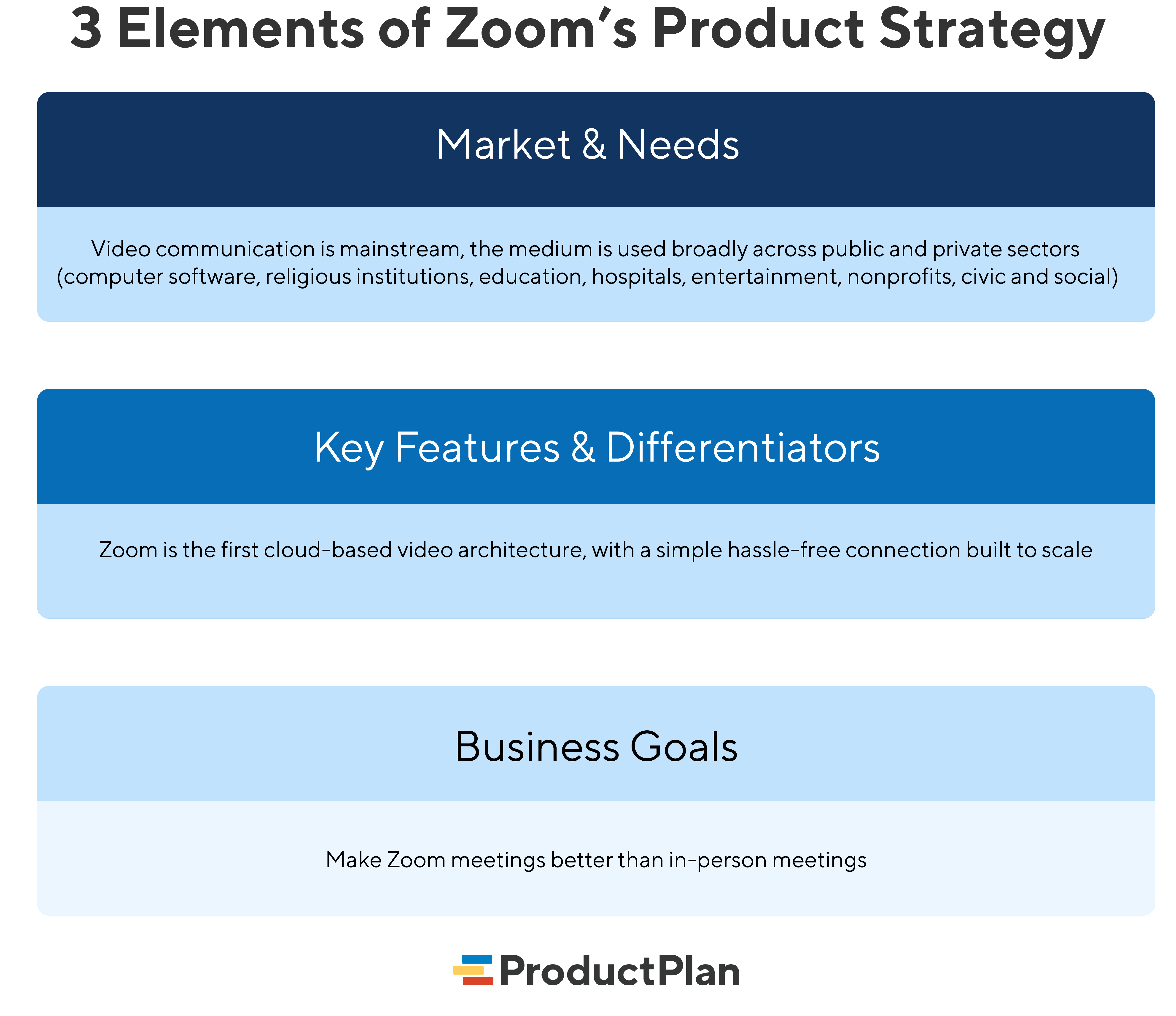 3 Elements of Zoom's Product Strategy

Market & Needs

Video communication is mainstream, the medium is used broadly across public and private sectors (computer software, religious institutions, education, hospitals, entertainment, nonprofits, civic and social)

Key Features & Differentiators

Zoom is the first cloud-based video architecture, with a simple hassle-free connection built to scale

Business Goals

Make Zoom meetings better than in-person meetings

ProductPlan